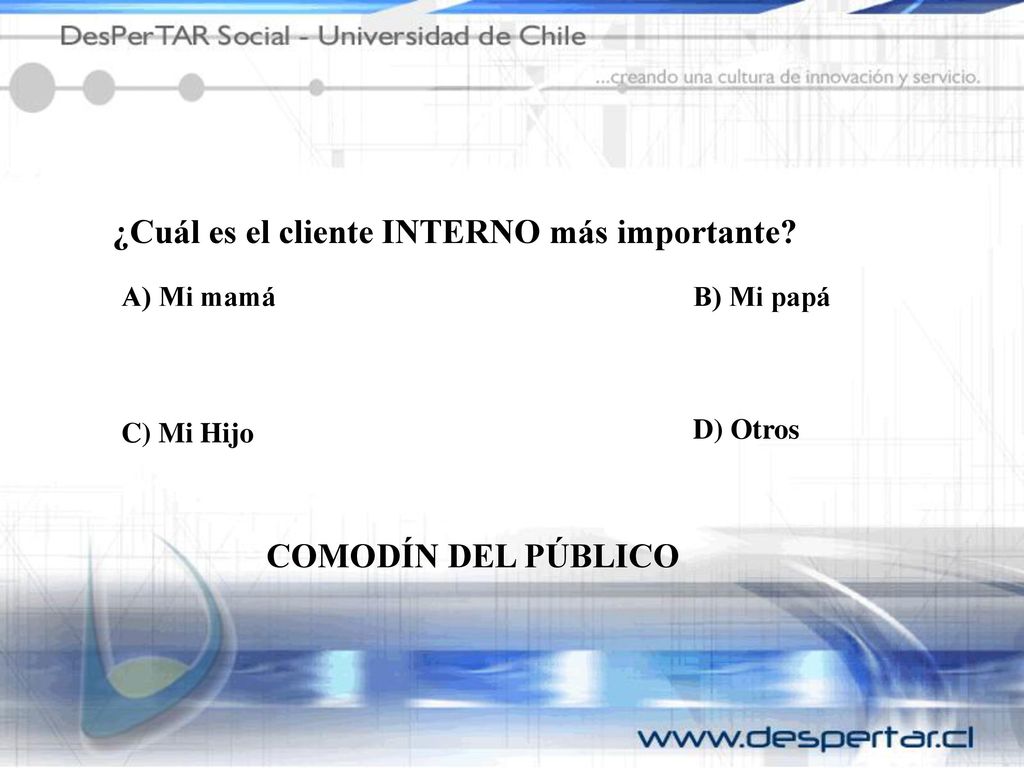 DesPerTAR Social - Universidad de Chile

...creando una cultura de innovación y servicio.

¿Cuál es el cliente INTERNO más importante?

A) Mi mamá

B) Mi papá

C) Mi Hijo

D) Otros

COMODÍN DEL PÚBLICO

www.despertar.cl